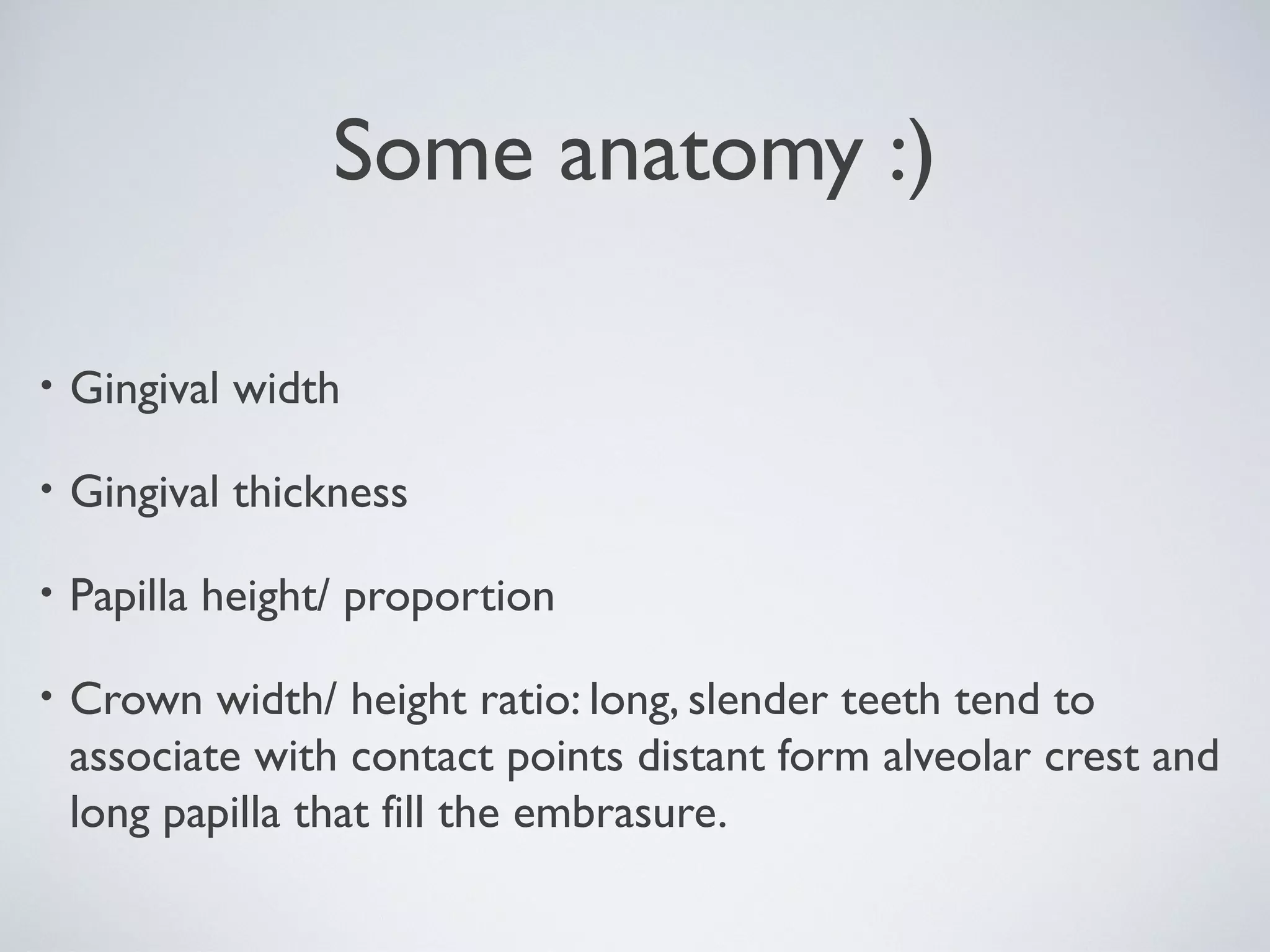 Some anatomy :)

• Gingival width

• Gingival thickness

• Papilla height/ proportion

• Crown width/ height ratio: long, slender teeth tend to associate with contact points distant form alveolar crest and long papilla that fill the embrasure.